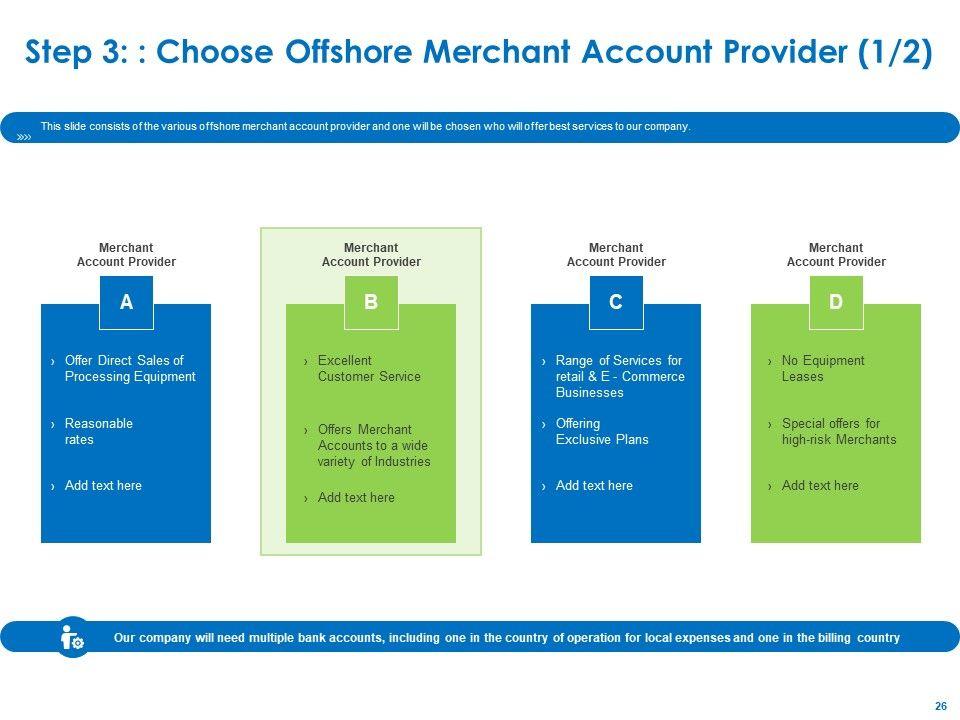 Step 3: : Choose Offshore Merchant Account Provider (1/2)

This slide consists of the various offshore merchant account provider and one will be chosen who will offer best services to our company.

»»

Merchant Account Provider

A

› Offer Direct Sales of Processing Equipment

› Reasonable rates

› Add text here

Merchant Account Provider

B

› Excellent Customer Service

› Offers Merchant Accounts to a wide variety of Industries

› Add text here

Merchant Account Provider

C

› Range of Services for retail & E - Commerce Businesses

› Offering Exclusive Plans

› Add text here

Merchant Account Provider

D

› No Equipment Leases

› Special offers for high-risk Merchants

› Add text here

Our company will need multiple bank accounts, including one in the country of operation for local expenses and one in the billing country

26